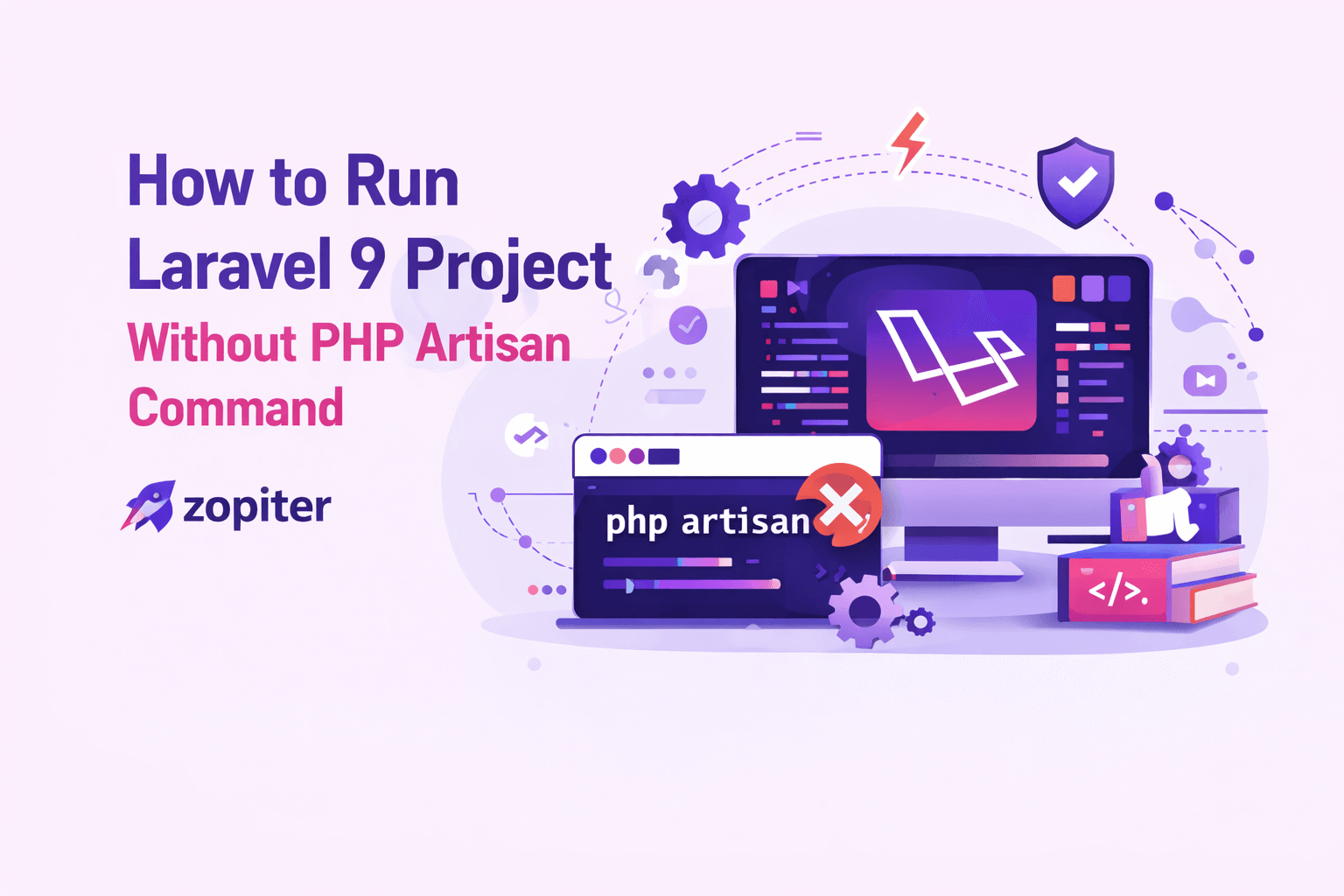 How to Run Laravel 9 Project

Without PHP Artisan Command

zopiter

php artisan

</>.